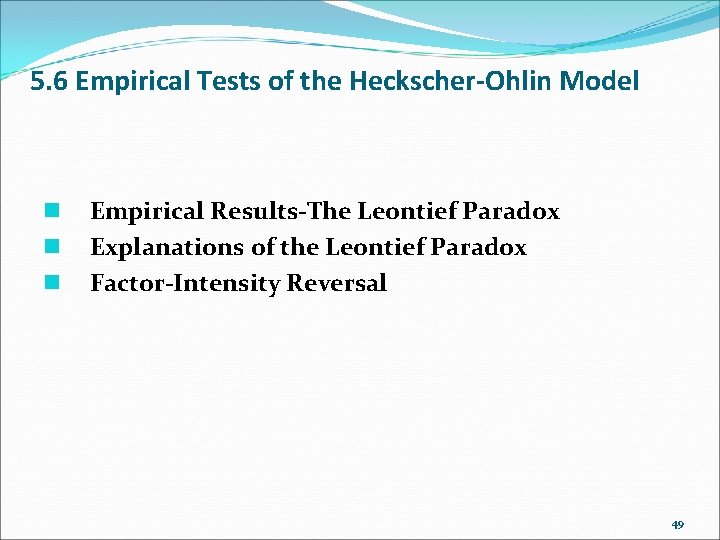 5.6 Empirical Tests of the Heckscher-Ohlin Model

Empirical Results-The Leontief Paradox
Explanations of the Leontief Paradox
Factor-Intensity Reversal

49